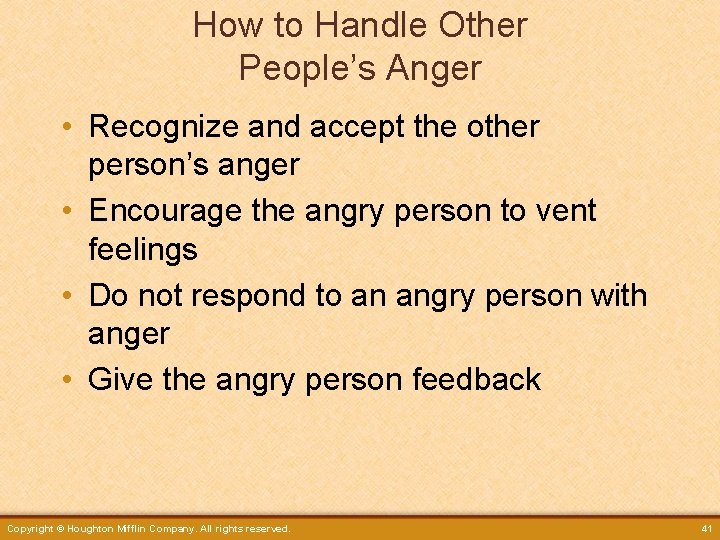 How to Handle Other People's Anger

• Recognize and accept the other person's anger
• Encourage the angry person to vent feelings
• Do not respond to an angry person with anger
• Give the angry person feedback

Copyright © Houghton Mifflin Company. All rights reserved.

41